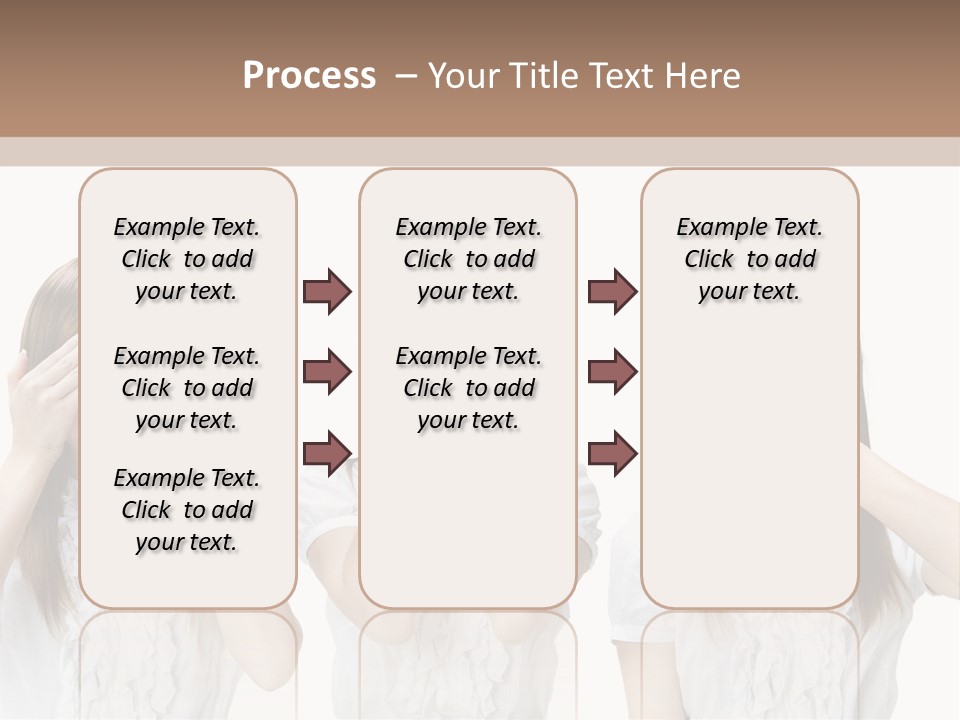 Process – Your Title Text Here

Example Text. Click to add your text.

Example Text. Click to add your text.

Example Text. Click to add your text.

Example Text. Click to add your text.

Example Text. Click to add your text.

Example Text. Click to add your text.